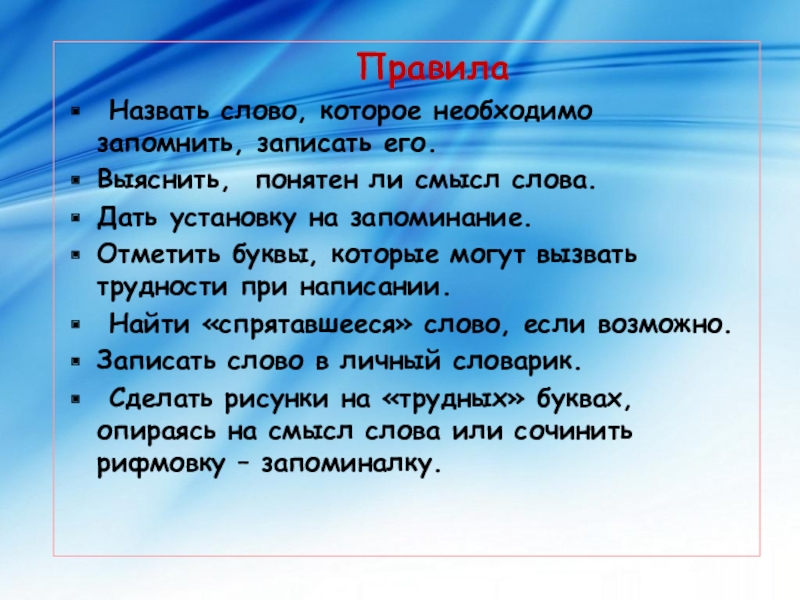 Правила

- Назвать слово, которое необходимо запомнить, записать его.
- Выяснить, понятен ли смысл слова.
- Дать установку на запоминание.
- Отметить буквы, которые могут вызвать трудности при написании.
- Найти «спрятавшееся» слово, если возможно.
- Записать слово в личный словарик.
- Сделать рисунки на «трудных» буквах, опираясь на смысл слова или сочинить рифмовку – запоминалку.